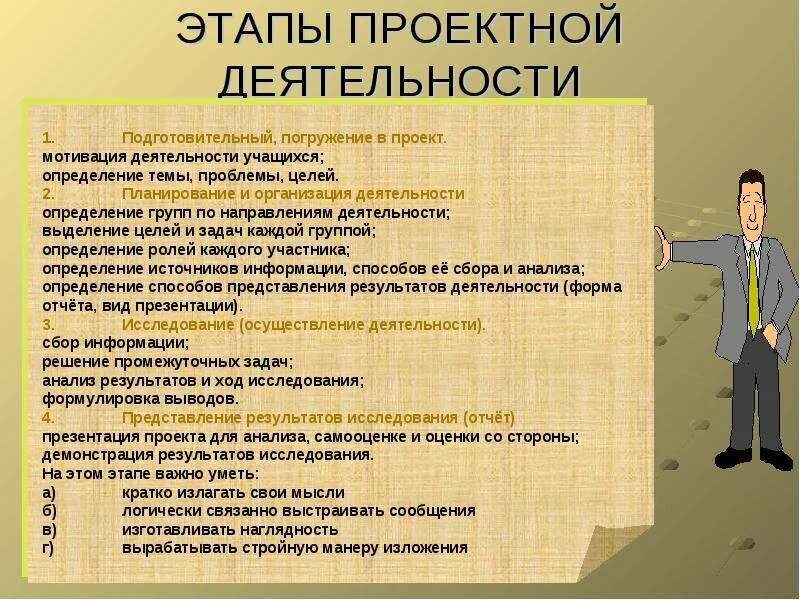 ЭТАПЫ ПРОЕКТНОЙ ДЕЯТЕЛЬНОСТИ

1. Подготовительный, погружение в проект.
мотивация деятельности учащихся;
определение темы, проблемы, целей.
2. Планирование и организация деятельности
определение групп по направлениям деятельности;
выделение целей и задач каждой группой;
определение ролей каждого участника;
определение источников информации, способов её сбора и анализа;
определение способов представления результатов деятельности (форма отчёта, вид презентации).
3. Исследование (осуществление деятельности).
сбор информации;
решение промежуточных задач;
анализ результатов и ход исследования;
формулировка выводов.
4. Представление результатов исследования (отчёт)
презентация проекта для анализа, самооценке и оценки со стороны;
демонстрация результатов исследования.
На этом этапе важно уметь:
а) кратко излагать свои мысли
б) логически связанно выстраивать сообщения
в) изготавливать наглядность
г) вырабатывать стройную манеру изложения